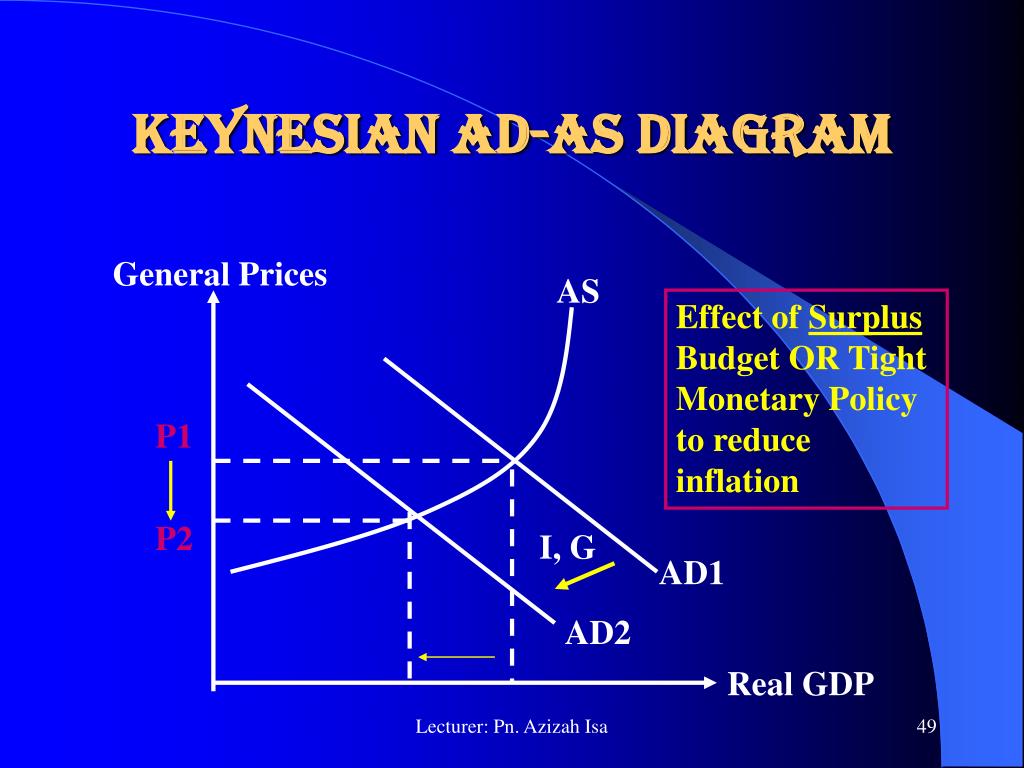 KEYNESIAN AD-AS DIAGRAM

General Prices

AS

Effect of Surplus Budget OR Tight Monetary Policy to reduce inflation

P1

P2

I, G

AD1

AD2

Real GDP

Lecturer: Pn. Azizah Isa

49